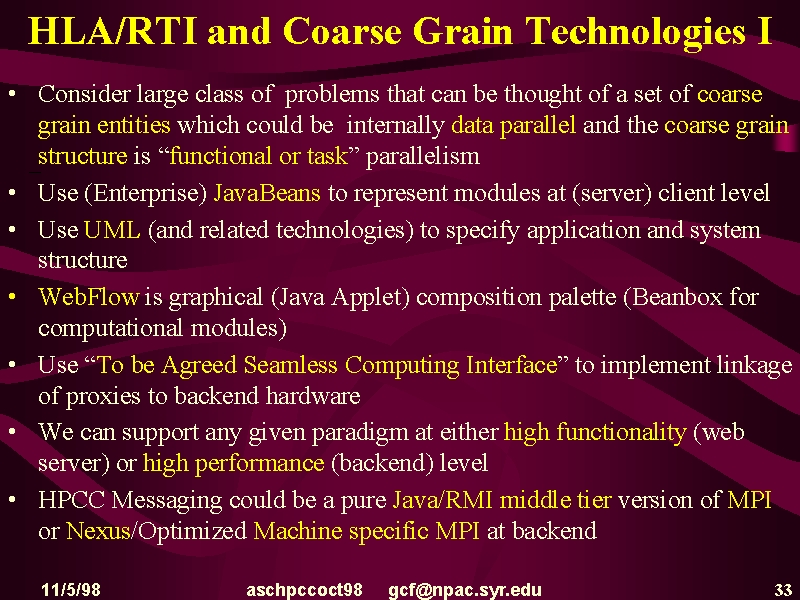 HLA/RTI and Coarse Grain Technologies I

• Consider large class of problems that can be thought of a set of coarse grain entities which could be internally data parallel and the coarse grain structure is “functional or task” parallelism

• Use (Enterprise) JavaBeans to represent modules at (server) client level

• Use UML (and related technologies) to specify application and system structure

• WebFlow is graphical (Java Applet) composition palette (Beanbox for computational modules)

• Use “To be Agreed Seamless Computing Interface” to implement linkage of proxies to backend hardware

• We can support any given paradigm at either high functionality (web server) or high performance (backend) level

• HPCC Messaging could be a pure Java/RMI middle tier version of MPI or Nexus/Optimized Machine specific MPI at backend

11/5/98 aschpccoct98 gcf@npac.syr.edu 33